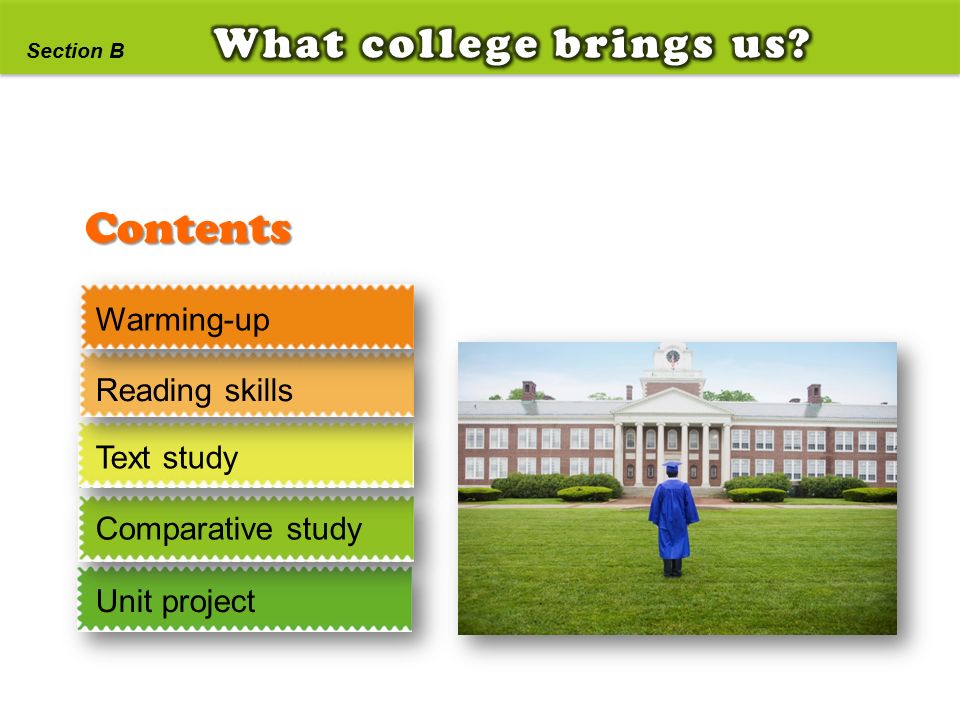 Section B

What college brings us?

Contents

Warming-up

Reading skills

Text study

Comparative study

Unit project